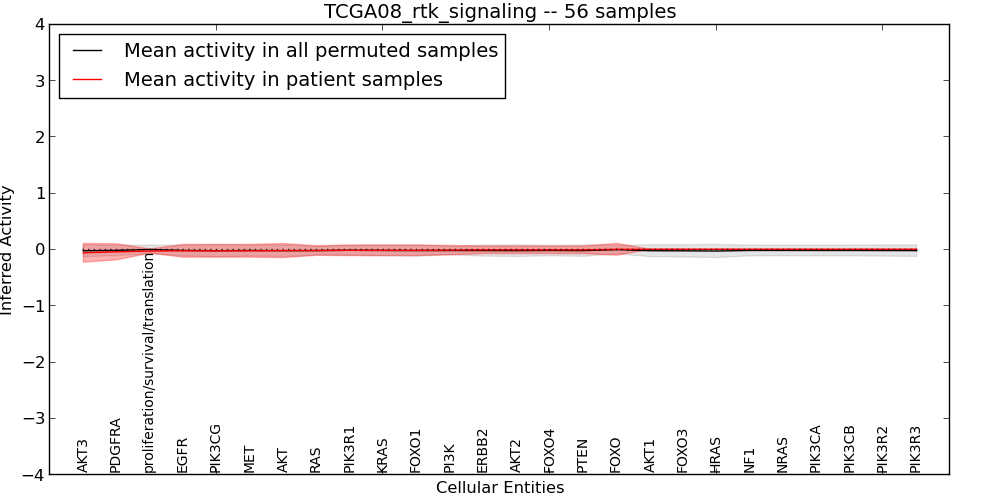 TCGA08_rtk_signaling -- 56 samples

Mean activity in all permuted samples
Mean activity in patient samples

Inferred Activity

4
3
2
1
0
−1
−2
−3
−4

AKT3
PDGFRA
proliferation/survival/translation
EGFR
PIK3CG
MET
AKT
RAS
PIK3R1
KRAS
FOXO1
PI3K
ERBB2
AKT2
FOXO4
PTEN
FOXO
AKT1
FOXO3
HRAS
NF1
NRAS
PIK3CA
PIK3CB
PIK3R2
PIK3R3

Cellular Entities